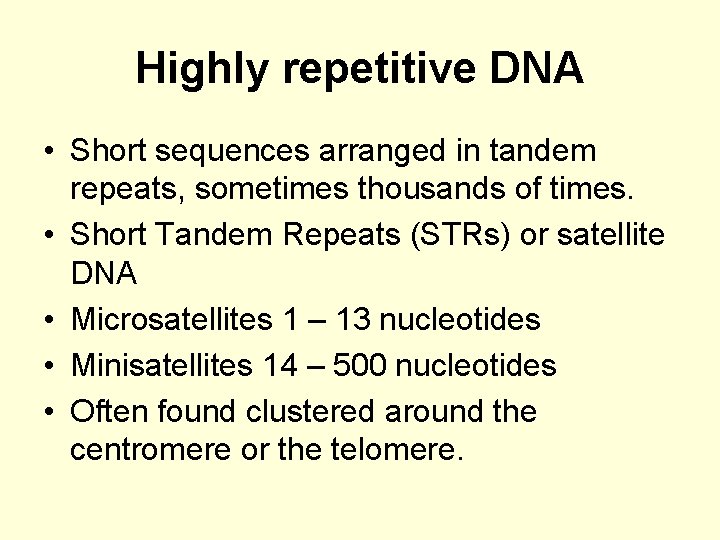 Highly repetitive DNA

• Short sequences arranged in tandem repeats, sometimes thousands of times.
• Short Tandem Repeats (STRs) or satellite DNA
• Microsatellites 1 – 13 nucleotides
• Minisatellites 14 – 500 nucleotides
• Often found clustered around the centromere or the telomere.